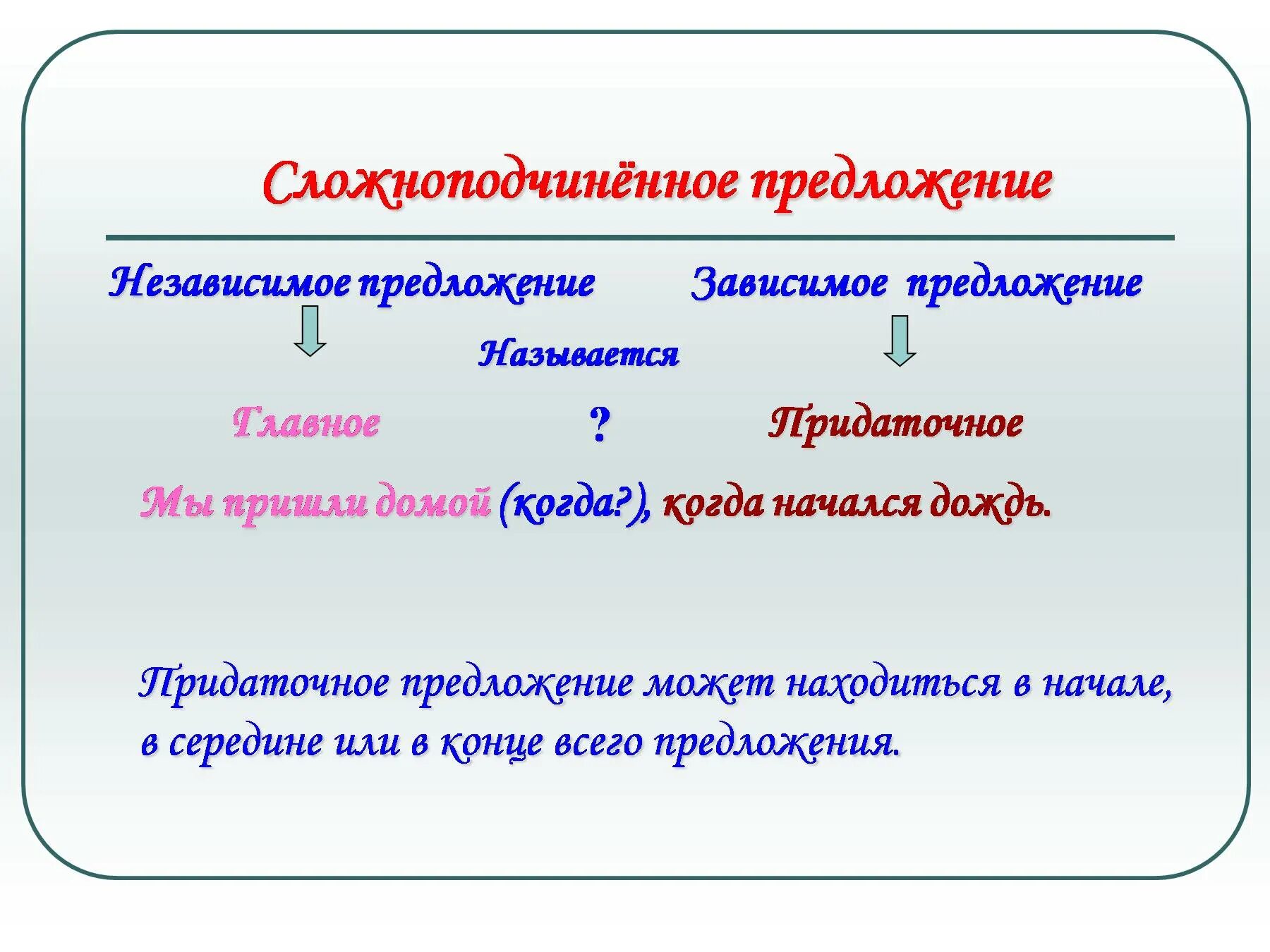 Сложноподчинённое предложение

Независимое предложение

Зависимое предложение

Называется

Главное

?

Придаточное

Мы пришли домой (когда?), когда начался дождь.

Придаточное предложение может находиться в начале, в середине или в конце всего предложения.